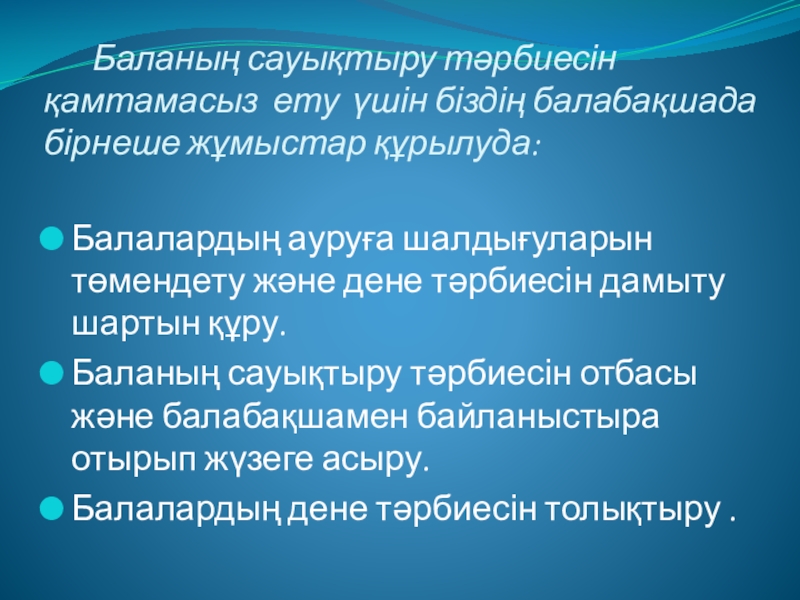 Баланың сауықтыру тәрбиесін қамтамасыз ету үшін біздің балабақшада бірнеше жұмыстар құрылуда:

Балалардың ауруға шалдығуларын төмендету және дене тәрбиесін дамыту шартын құру.

Баланың сауықтыру тәрбиесін отбасы және балабақшамен байланыстыра отырып жүзеге асыру.

Балалардың дене тәрбиесін толықтыру .